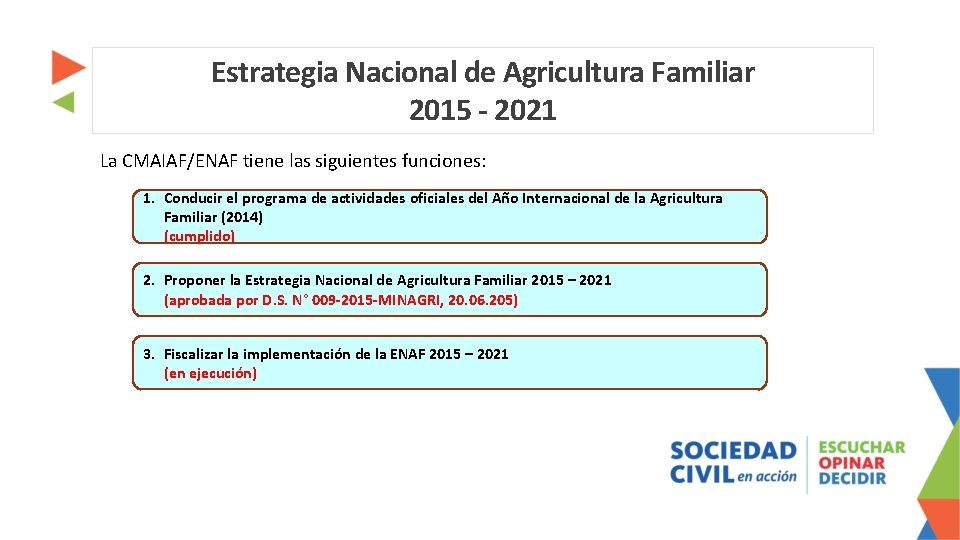 Estrategia Nacional de Agricultura Familiar
2015 - 2021

La CMAIAF/ENAF tiene las siguientes funciones:

1. Conducir el programa de actividades oficiales del Año Internacional de la Agricultura Familiar (2014)
(cumplido)

2. Proponer la Estrategia Nacional de Agricultura Familiar 2015 – 2021
(aprobada por D.S. N° 009-2015-MINAGRI, 20.06.205)

3. Fiscalizar la implementación de la ENAF 2015 – 2021
(en ejecución)

SOCIEDAD CIVIL en acción

ESCUCHAR
OPINAR
DECIDIR